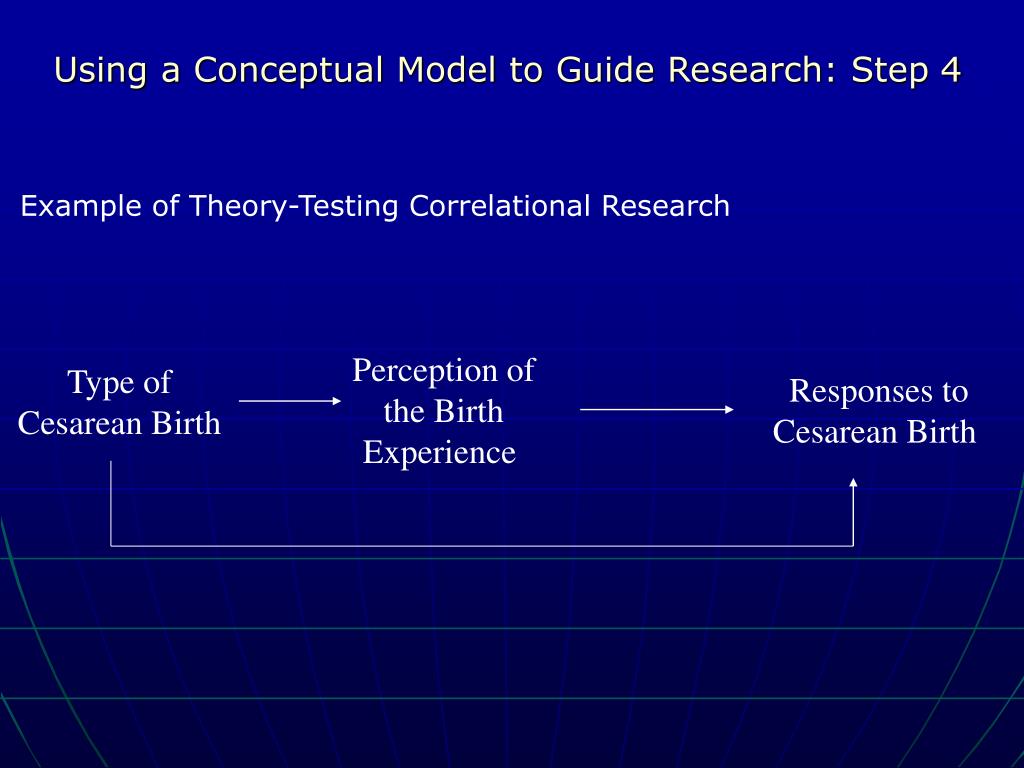 Using a Conceptual Model to Guide Research: Step 4

Example of Theory-Testing Correlational Research

Type of Cesarean Birth

Perception of the Birth Experience

Responses to Cesarean Birth